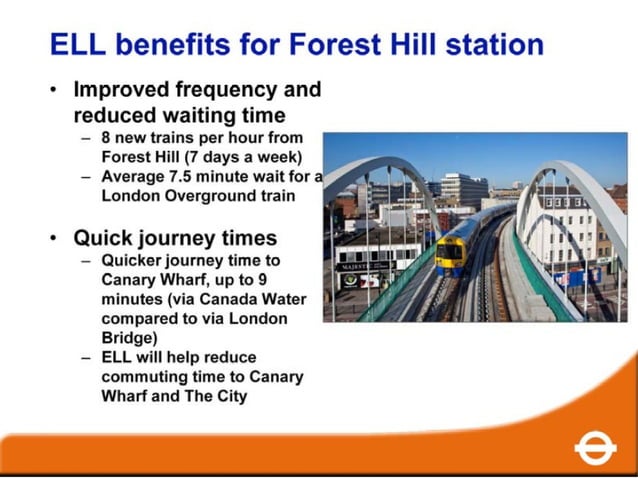 ELL benefits for Forest Hill station

• Improved frequency and reduced waiting time
– 8 new trains per hour from Forest Hill (7 days a week)
– Average 7.5 minute wait for a London Overground train

• Quick journey times
– Quicker journey time to Canary Wharf, up to 9 minutes (via Canada Water compared to via London Bridge)
– ELL will help reduce commuting time to Canary Wharf and The City

MAJESTIC